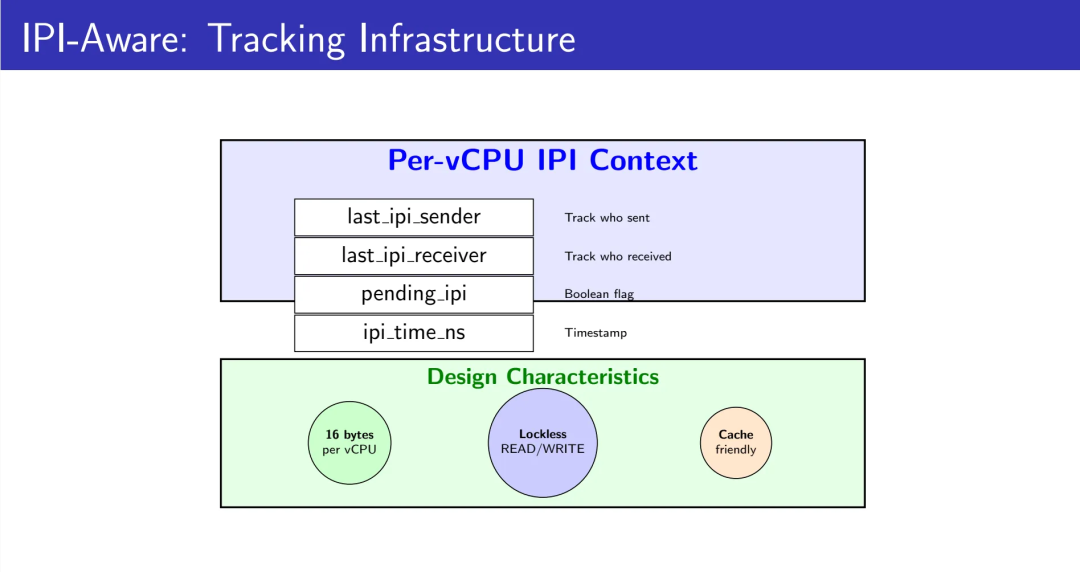 IPI-Aware: Tracking Infrastructure

Per-vCPU IPI Context

last_ipi_sender
Track who sent

last_ipi_receiver
Track who received

pending_ipi
Boolean flag

ipi_time_ns
Timestamp

Design Characteristics

16 bytes
per vCPU

Lockless
READ/WRITE

Cache
friendly